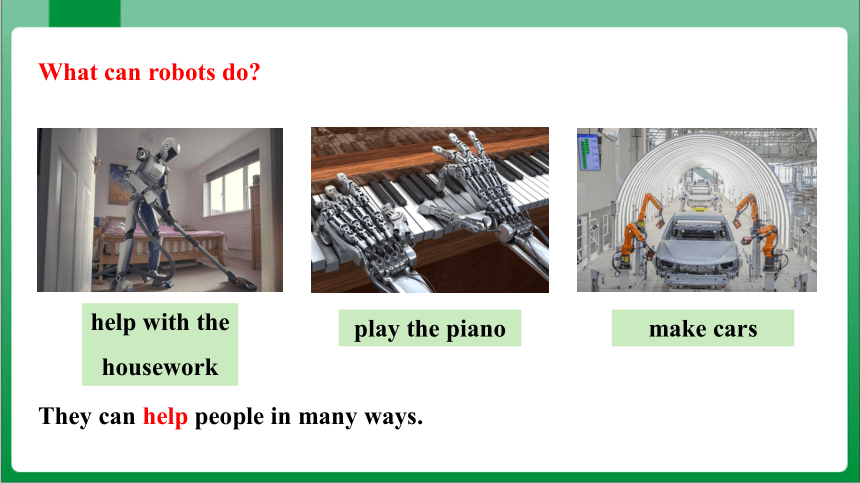 What can robots do?

help with the housework

play the piano

make cars

They can help people in many ways.